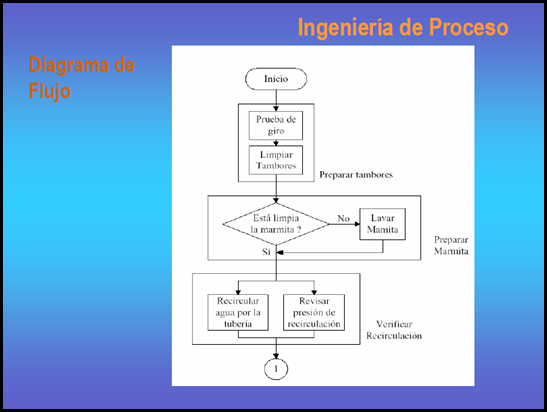 Ingeniería de Proceso

Diagrama de Flujo

Inicio

Prueba de giro

Limpiar Tambores

Preparar tambores

Está limpia la marmita ?

No

Lavar Mamita

Si

Preparar Marmita

Recircular agua por la tubería

Revisar presión de recirculación

Verificar Recirculación

1